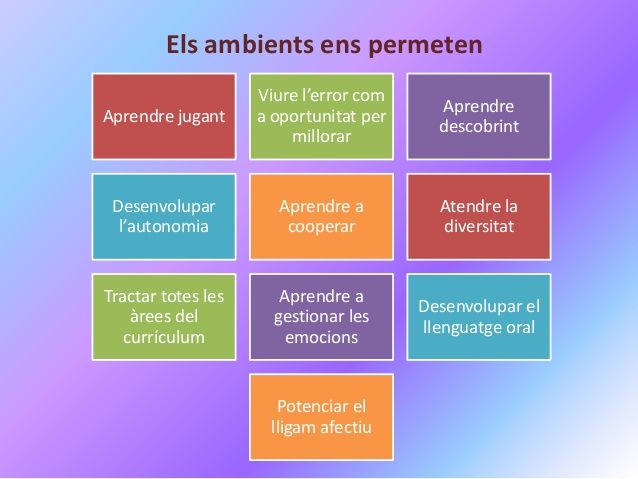 Els ambients ens permeten

Aprendre jugant

Viure l'error com a oportunitat per millorar

Aprendre descobrint

Desenvolupar l'autonomia

Aprendre a cooperar

Atendre la diversitat

Tractar totes les àrees del currículum

Aprendre a gestionar les emocions

Desenvolupar el llenguatge oral

Potenciar el lligam afectiu